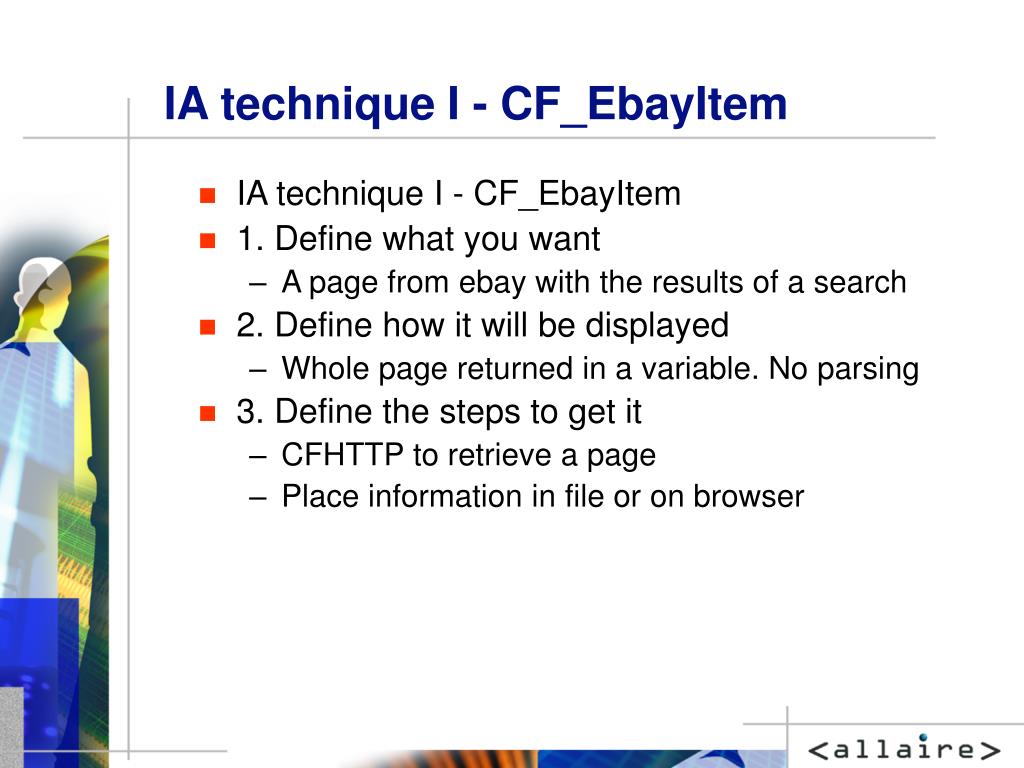 IA technique I - CF_EbayItem

- IA technique I - CF_EbayItem
- 1. Define what you want
  – A page from ebay with the results of a search
- 2. Define how it will be displayed
  – Whole page returned in a variable. No parsing
- 3. Define the steps to get it
  – CFHTTP to retrieve a page
  – Place information in file or on browser

<allaire>